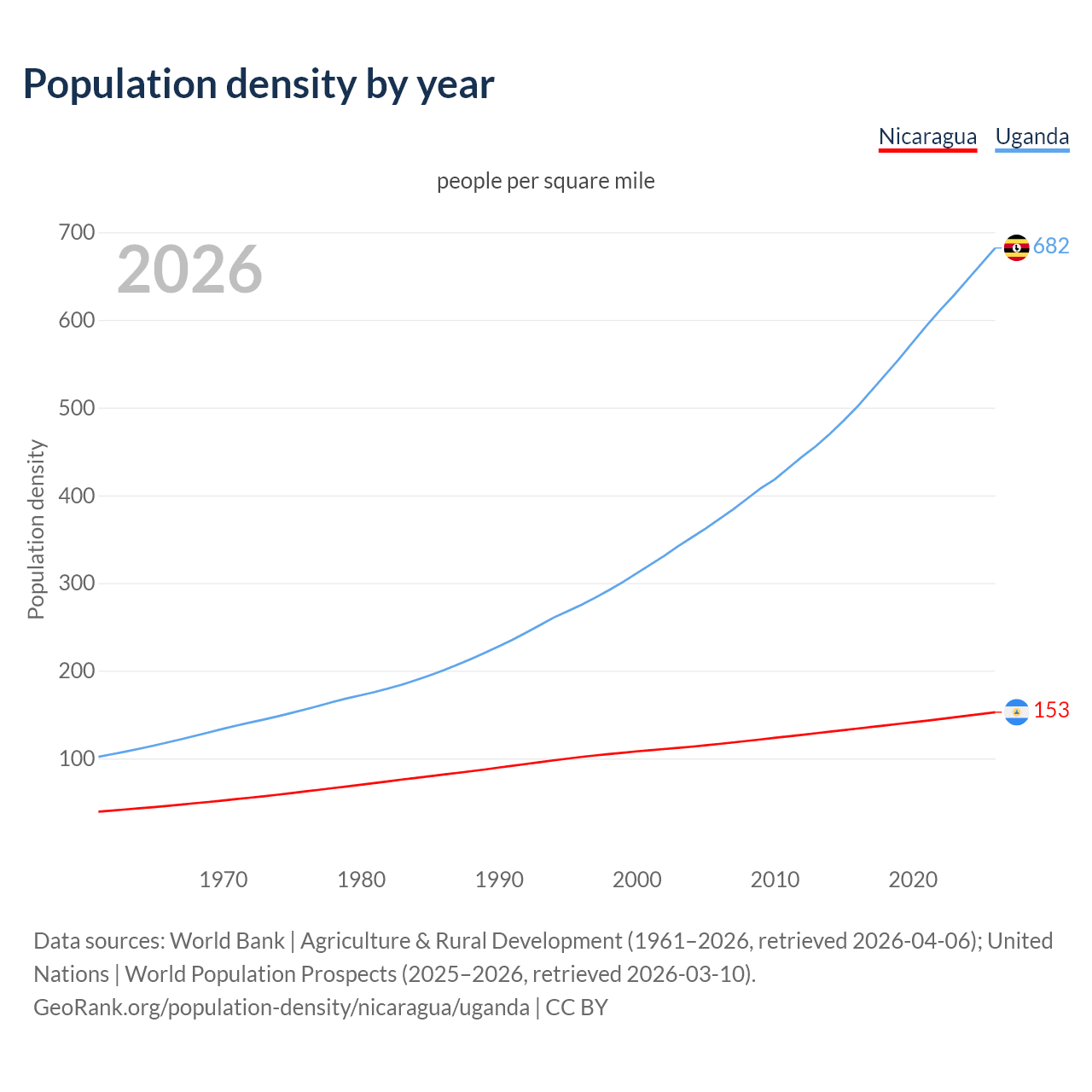 Population density by year

Nicaragua Uganda

people per square mile

2026

Population density

700
600
500
400
300
200
100

682
153

1970 1980 1990 2000 2010 2020

Data sources: World Bank | Agriculture & Rural Development (1961–2026, retrieved 2026-04-06); United Nations | World Population Prospects (2025–2026, retrieved 2026-03-10).
GeoRank.org/population-density/nicaragua/uganda | CC BY